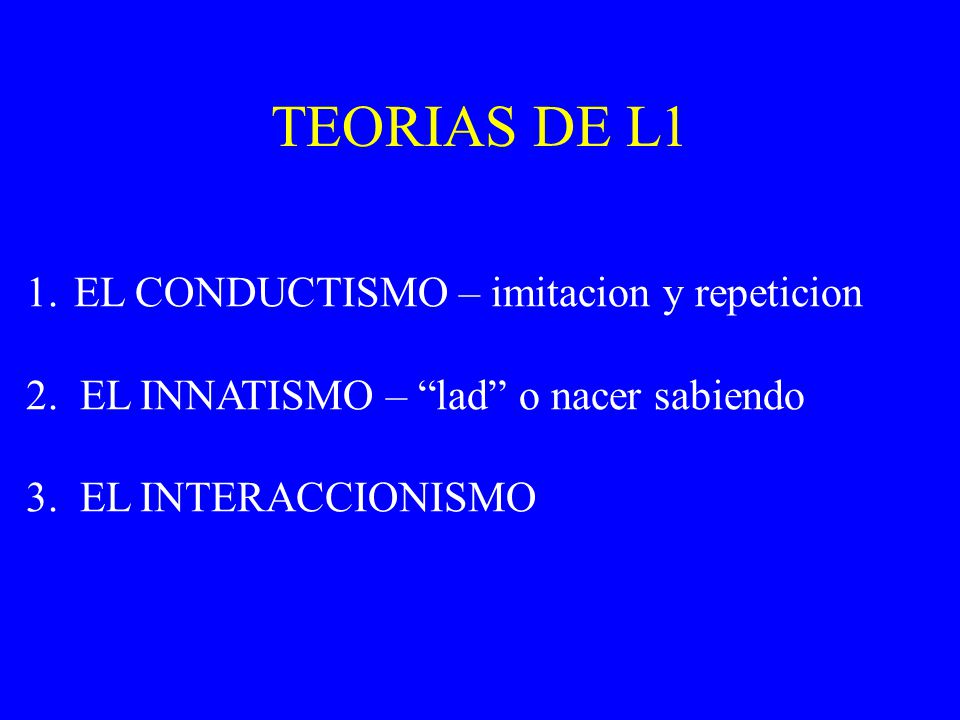 TEORIAS DE L1

1. EL CONDUCTISMO – imitacion y repeticion

2. EL INNATISMO – “lad” o nacer sabiendo

3. EL INTERACCIONISMO